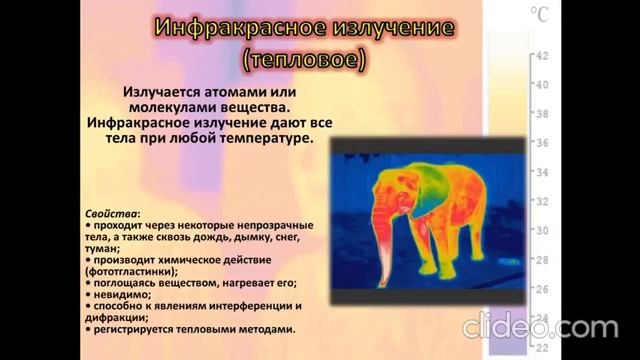 Инфракрасное излучение (тепловое)

Излучается атомами или молекулами вещества. Инфракрасное излучение дают все тела при любой температуре.

Свойства:
• проходит через некоторые непрозрачные тела, а также сквозь дождь, дымку, снег, туман;
• производит химическое действие (фототгластинки);
• поглощаясь веществом, нагревает его;
• невидимо;
• способно к явлениям интерференции и дифракции;
• регистрируется тепловыми методами.

°C
42
40
38
36
34
32
30
28
26
24
22

clideo.com